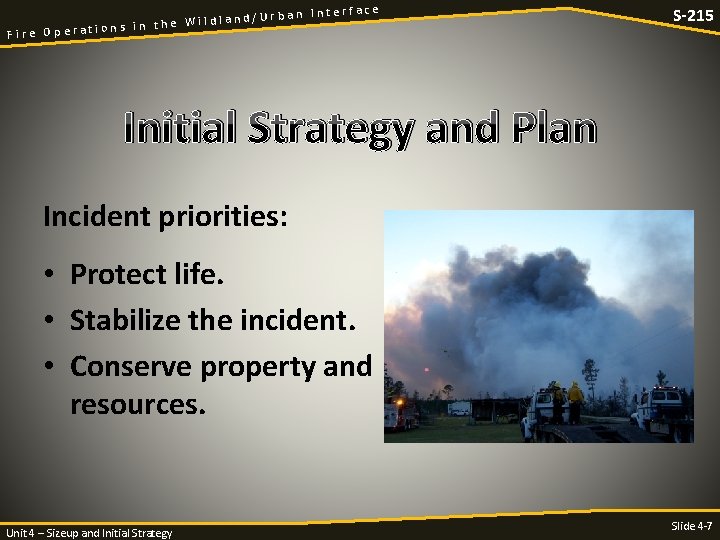 Fire Operations in the Wildland/Urban Interface

S-215

Initial Strategy and Plan

Incident priorities:

• Protect life.
• Stabilize the incident.
• Conserve property and resources.

Unit 4 – Sizeup and Initial Strategy

Slide 4-7